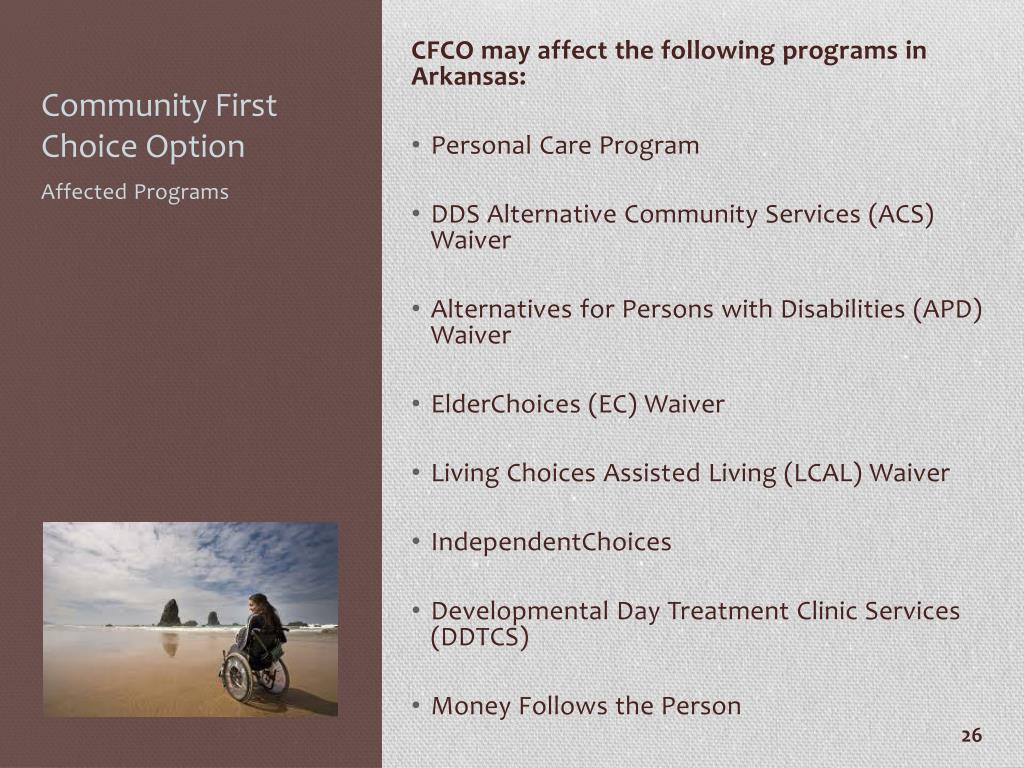 Community First Choice Option

Affected Programs

CFCO may affect the following programs in Arkansas:

• Personal Care Program

• DDS Alternative Community Services (ACS) Waiver

• Alternatives for Persons with Disabilities (APD) Waiver

• ElderChoices (EC) Waiver

• Living Choices Assisted Living (LCAL) Waiver

• IndependentChoices

• Developmental Day Treatment Clinic Services (DDTCS)

• Money Follows the Person

26